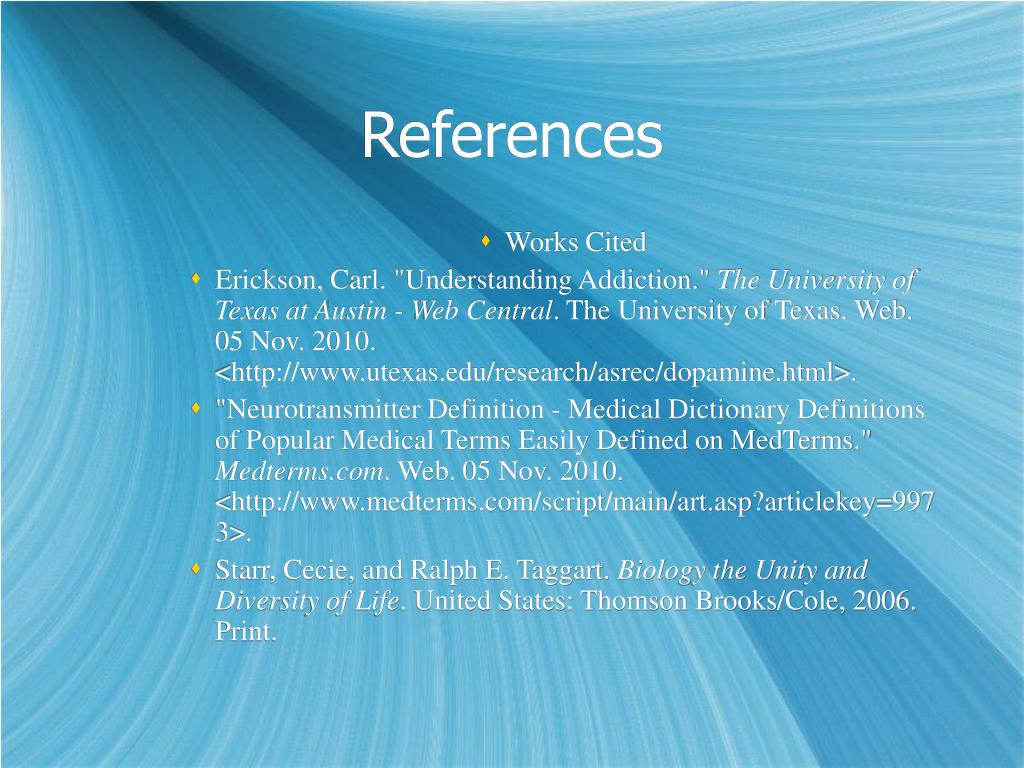 References

Works Cited

Erickson, Carl. "Understanding Addiction." The University of Texas at Austin - Web Central. The University of Texas. Web. 05 Nov. 2010. <http://www.utexas.edu/research/asrec/dopamine.html>.

"Neurotransmitter Definition - Medical Dictionary Definitions of Popular Medical Terms Easily Defined on MedTerms." Medterms.com. Web. 05 Nov. 2010. <http://www.medterms.com/script/main/art.asp?articlekey=9973>.

Starr, Cecie, and Ralph E. Taggart. Biology the Unity and Diversity of Life. United States: Thomson Brooks/Cole, 2006. Print.